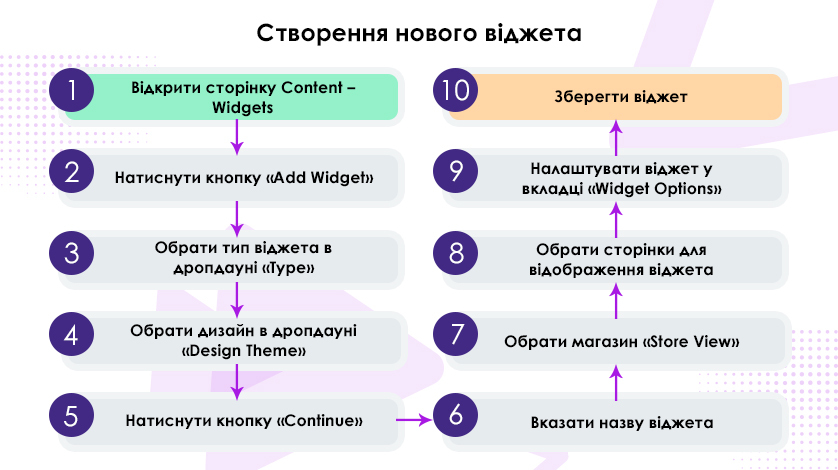 Створення нового віджета

1 Відкрити сторінку Content – Widgets

2 Натиснути кнопку «Add Widget»

3 Обрати тип віджета в дропдауні «Type»

4 Обрати дизайн в дропдауні «Design Theme»

5 Натиснути кнопку «Continue»

6 Вказати назву віджета

7 Обрати магазин «Store View»

8 Обрати сторінки для відображення віджета

9 Налаштувати віджет у вкладці «Widget Options»

10 Зберегти віджет